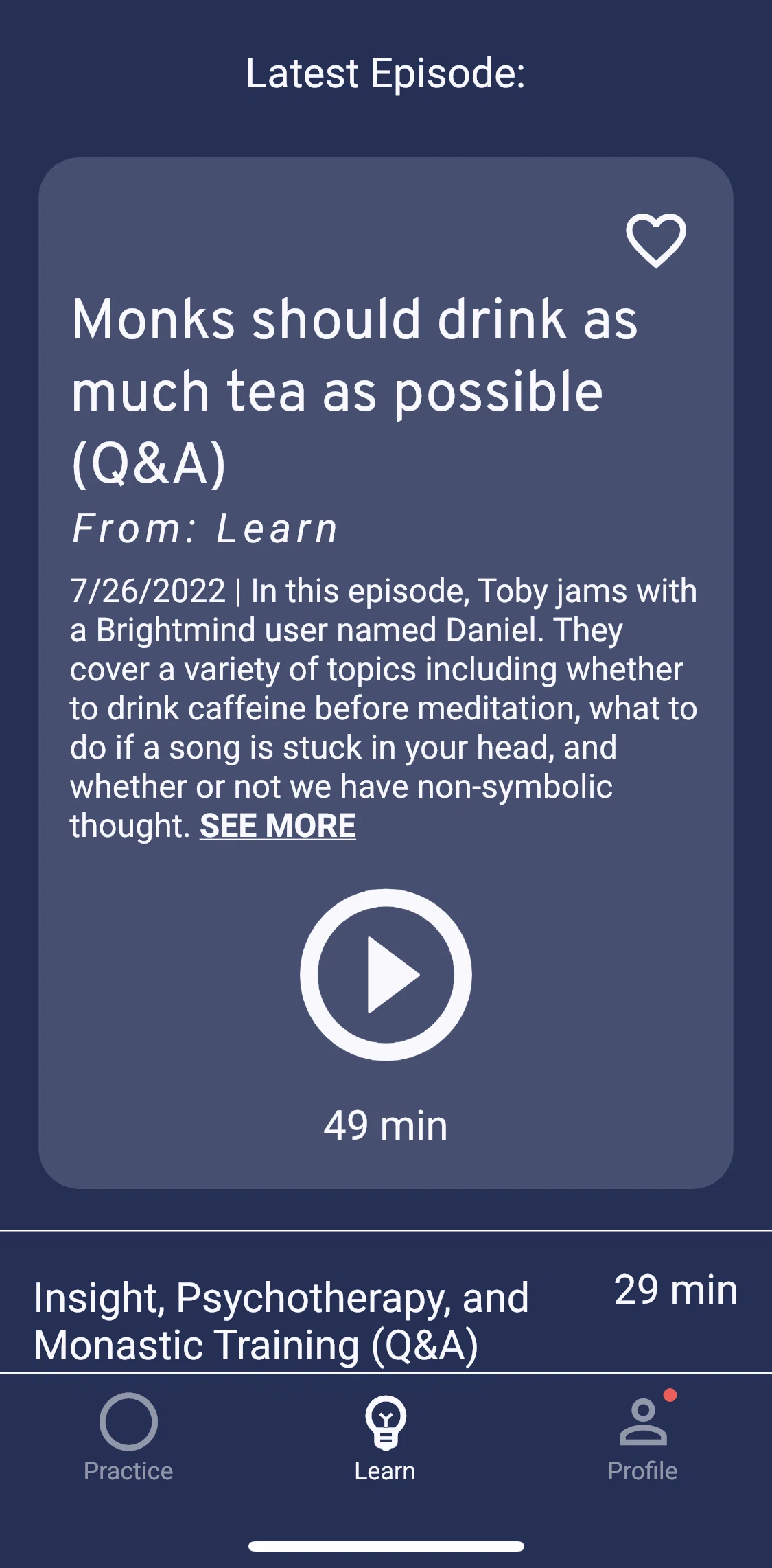 Latest Episode:

Monks should drink as much tea as possible (Q&A)

From: Learn

7/26/2022 | In this episode, Toby jams with a Brightmind user named Daniel. They cover a variety of topics including whether to drink caffeine before meditation, what to do if a song is stuck in your head, and whether or not we have non-symbolic thought. SEE MORE

49 min

Insight, Psychotherapy, and Monastic Training (Q&A)

29 min

Practice

Learn

Profile